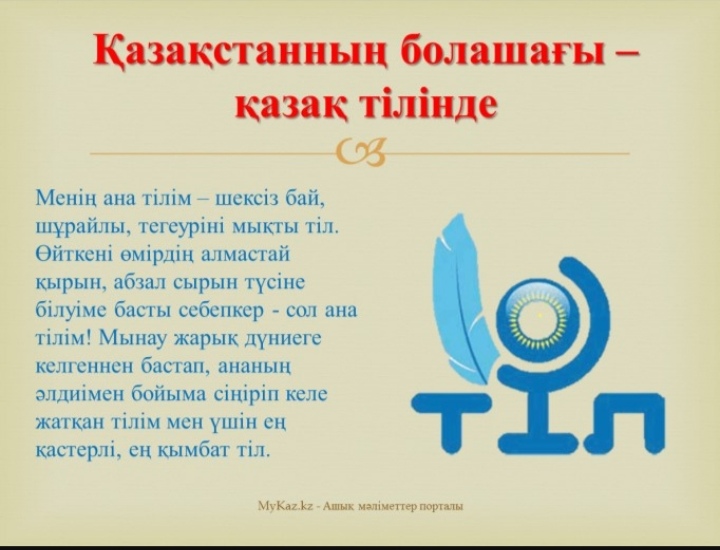 Қазақстанның болашағы – қазақ тілінде

Менің ана тілім – шексіз бай, шұрайлы, тегеуріні мықты тіл. Өйткені өмірдің алмастай қырын, абзал сырын түсіне білуіме басты себепкер - сол ана тілім! Мынау жарық дүниеге келгеннен бастап, ананың әлдиімен бойыма сіңіріп келе жатқан тілім мен үшін ең қастерлі, ең қымбат тіл.

ТІЛ

MyKaz.kz - Ашық мәліметтер порталы